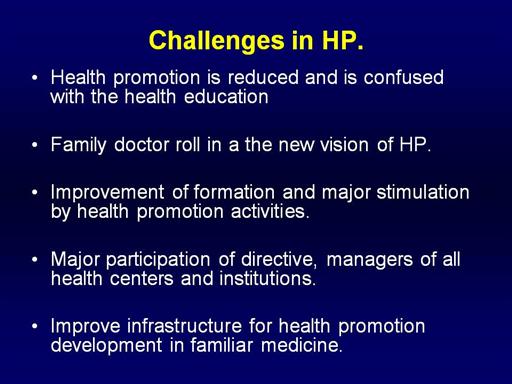 Challenges in HP.

• Health promotion is reduced and is confused with the health education

• Family doctor roll in a the new vision of HP.

• Improvement of formation and major stimulation by health promotion activities.

• Major participation of directive, managers of all health centers and institutions.

• Improve infrastructure for health promotion development in familiar medicine.